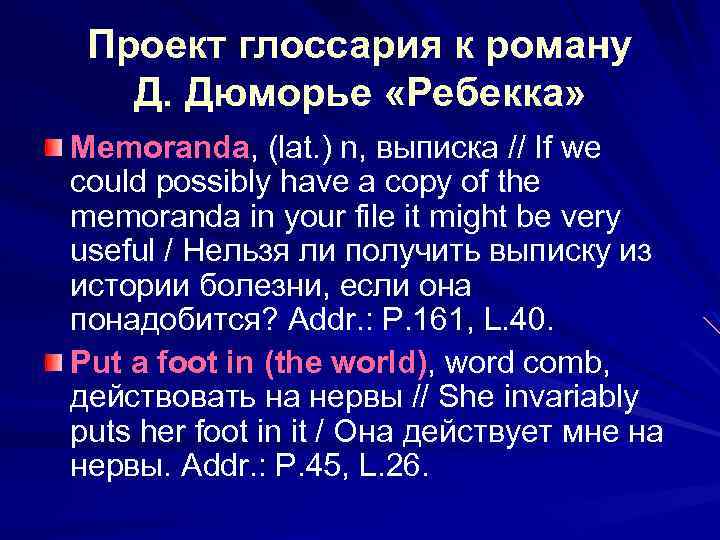 Проект глоссария к роману Д. Дюморье «Ребекка»

Memoranda, (lat.) n, выписка // If we could possibly have a copy of the memoranda in your file it might be very useful / Нельзя ли получить выписку из истории болезни, если она понадобится? Addr.: P.161, L.40.

Put a foot in (the world), word comb, действовать на нервы // She invariably puts her foot in it / Она действует мне на нервы. Addr.: P.45, L.26.